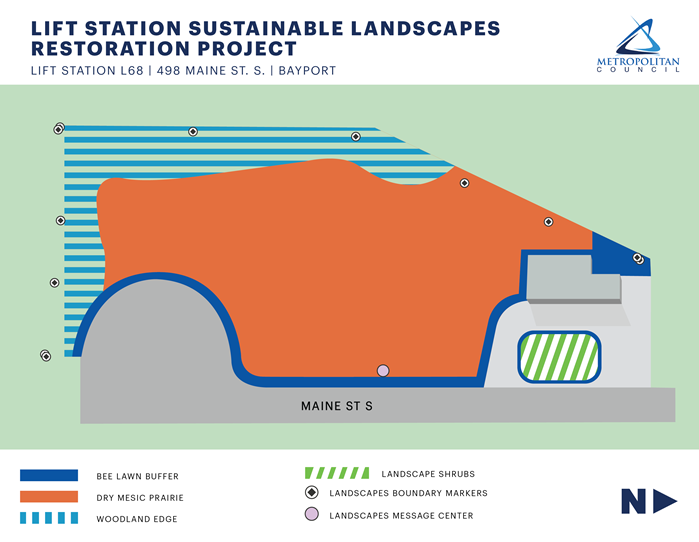 LIFT STATION SUSTAINABLE LANDSCAPES RESTORATION PROJECT

LIFT STATION L68 | 498 MAINE ST. S. | BAYPORT

METROPOLITAN COUNCIL

MAINE ST S

BEE LAWN BUFFER

DRY MESIC PRAIRIE

WOODLAND EDGE

LANDSCAPE SHRUBS

LANDSCAPES BOUNDARY MARKERS

LANDSCAPES MESSAGE CENTER

N